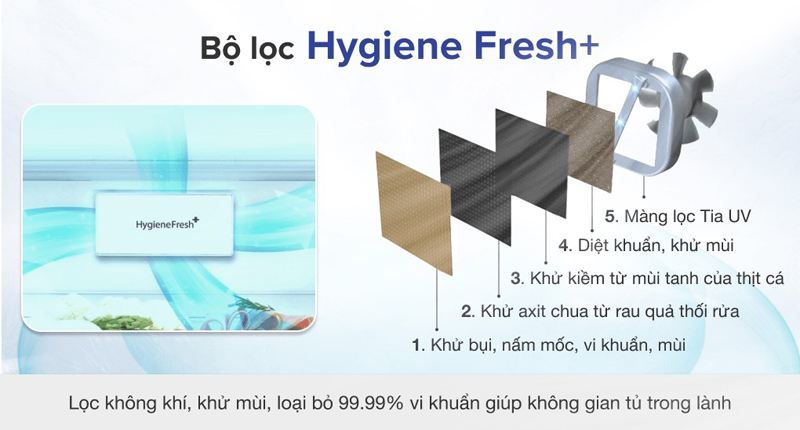 Bộ lọc Hygiene Fresh+

HygieneFresh+

5. Màng lọc Tia UV

4. Diệt khuẩn, khử mùi

3. Khử kiềm từ mùi tanh của thịt cá

2. Khử axit chua từ rau quả thối rửa

1. Khử bụi, nấm mốc, vi khuẩn, mùi

Lọc không khí, khử mùi, loại bỏ 99.99% vi khuẩn giúp không gian tủ trong lành